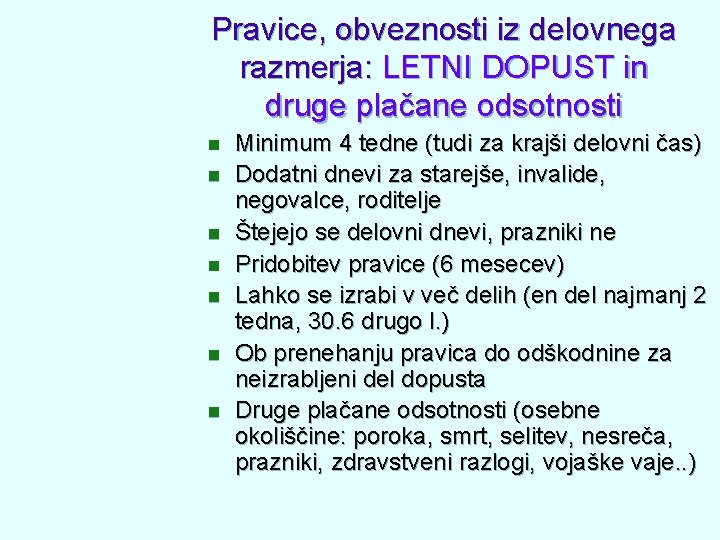 Pravice, obveznosti iz delovnega razmerja: LETNI DOPUST in druge plačane odsotnosti

- Minimum 4 tedne (tudi za krajši delovni čas)
- Dodatni dnevi za starejše, invalide, negovalce, roditelje
- Štejejo se delovni dnevi, prazniki ne
- Pridobitev pravice (6 mesecev)
- Lahko se izrabi v več delih (en del najmanj 2 tedna, 30.6 drugo l.)
- Ob prenehanju pravica do odškodnine za neizrabljeni del dopusta
- Druge plačane odsotnosti (osebne okoliščine: poroka, smrt, selitev, nesreča, prazniki, zdravstveni razlogi, vojaške vaje..)